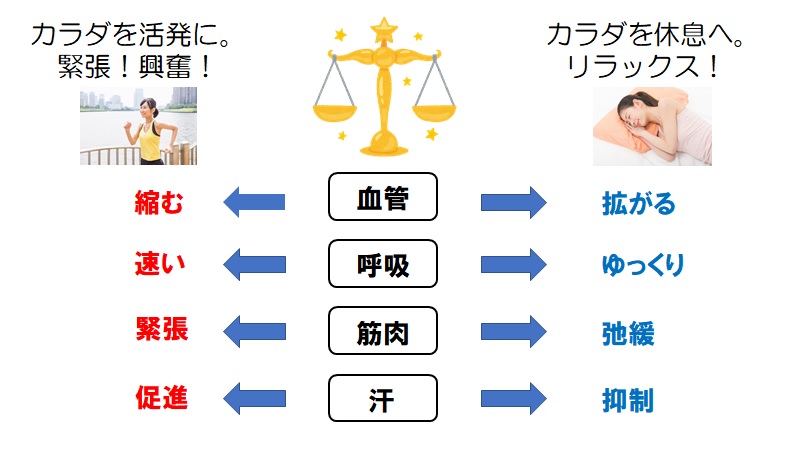 カラダを活発に。
緊張！興奮！

カラダを休息へ。
リラックス！

縮む 血管 拡がる

速い 呼吸 ゆっくり

緊張 筋肉 弛緩

促進 汗 抑制